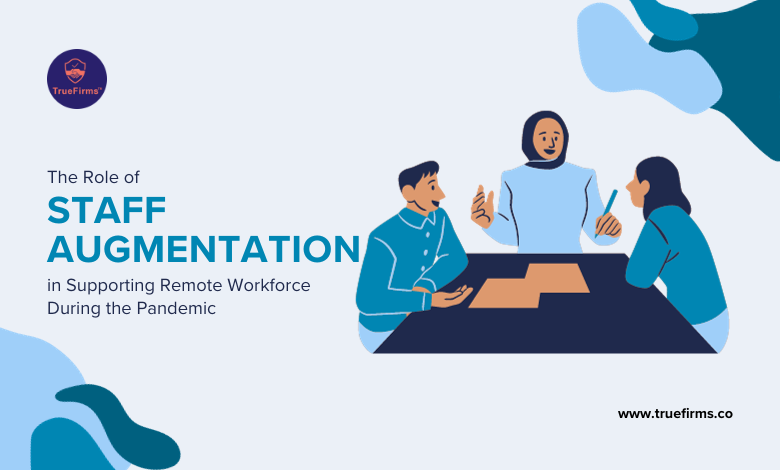 TrueFirms™

The Role of
STAFF AUGMENTATION
in Supporting Remote Workforce During the Pandemic

www.truefirms.co